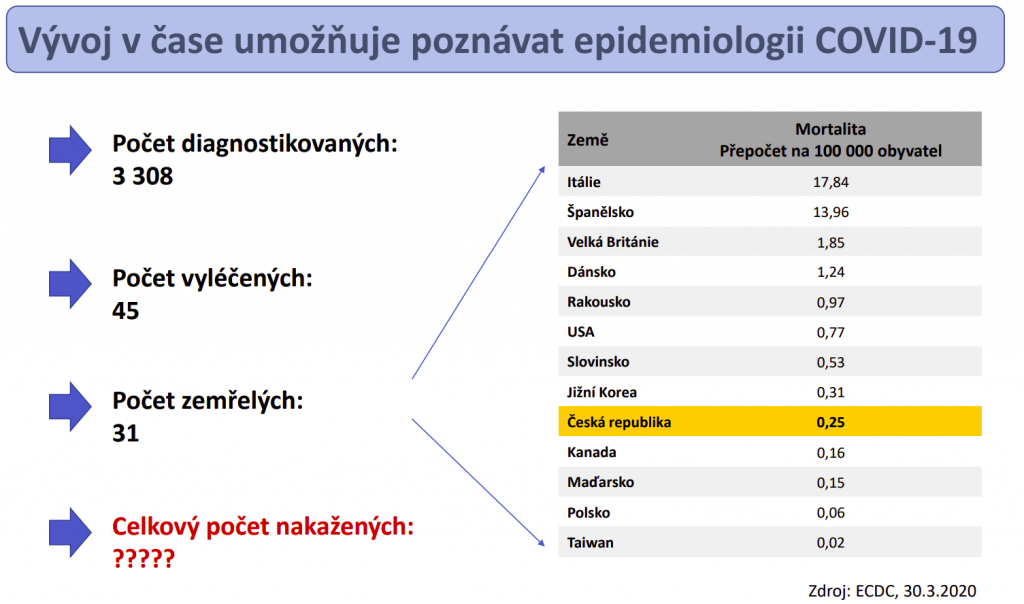 Vývoj v čase umožňuje poznávat epidemiologii COVID-19

Počet diagnostikovaných:
3 308

Počet vyléčených:
45

Počet zemřelých:
31

Celkový počet nakažených:
?????

| Země | Mortalita Přepočet na 100 000 obyvatel |
|---|---|
| Itálie | 17,84 |
| Španělsko | 13,96 |
| Velká Británie | 1,85 |
| Dánsko | 1,24 |
| Rakousko | 0,97 |
| USA | 0,77 |
| Slovinsko | 0,53 |
| Jižní Korea | 0,31 |
| Česká republika | 0,25 |
| Kanada | 0,16 |
| Maďarsko | 0,15 |
| Polsko | 0,06 |
| Taiwan | 0,02 |

Zdroj: ECDC, 30.3.2020